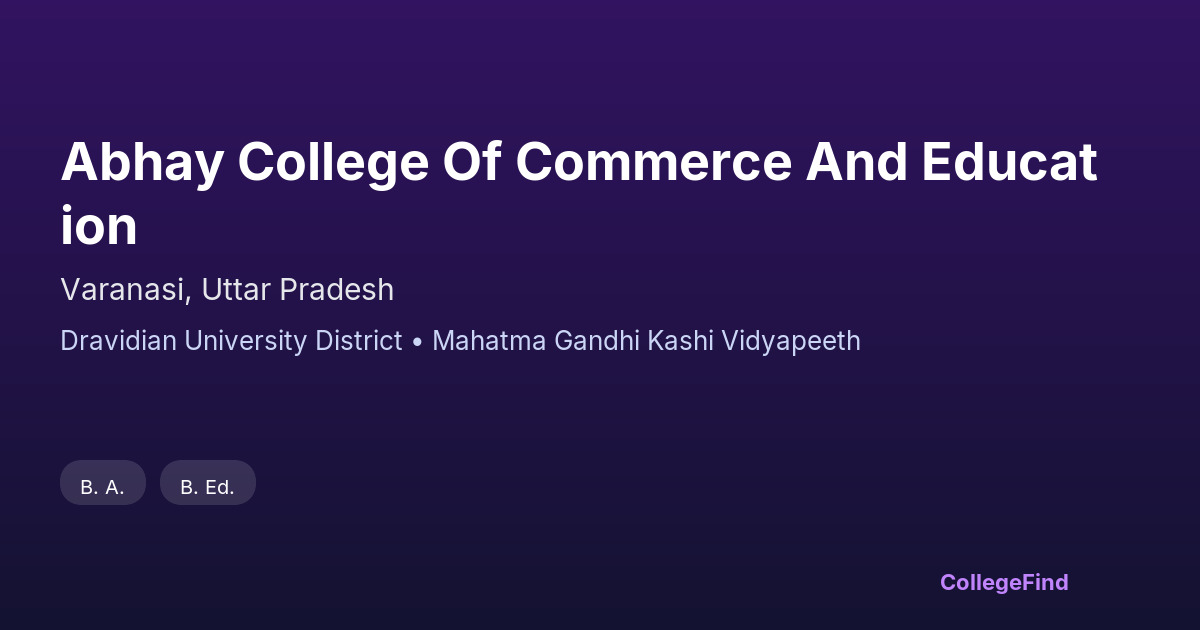 Abhay College Of Commerce And Education

Varanasi, Uttar Pradesh

Dravidian University District • Mahatma Gandhi Kashi Vidyapeeth

B. A.

B. Ed.

CollegeFind